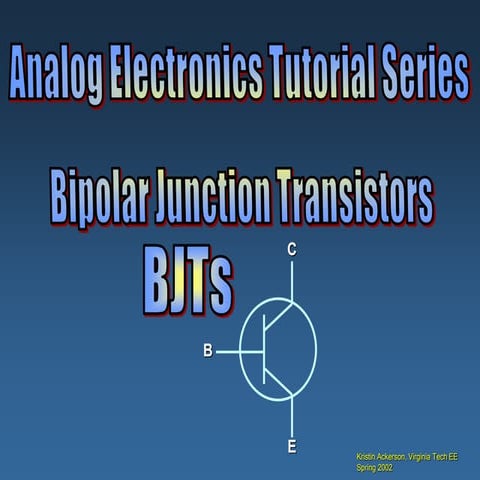 Analog Electronics Tutorial Series

Bipolar Junction Transistors

BJTs

C

B

E

Kristin Ackerson, Virginia Tech EE
Spring 2002